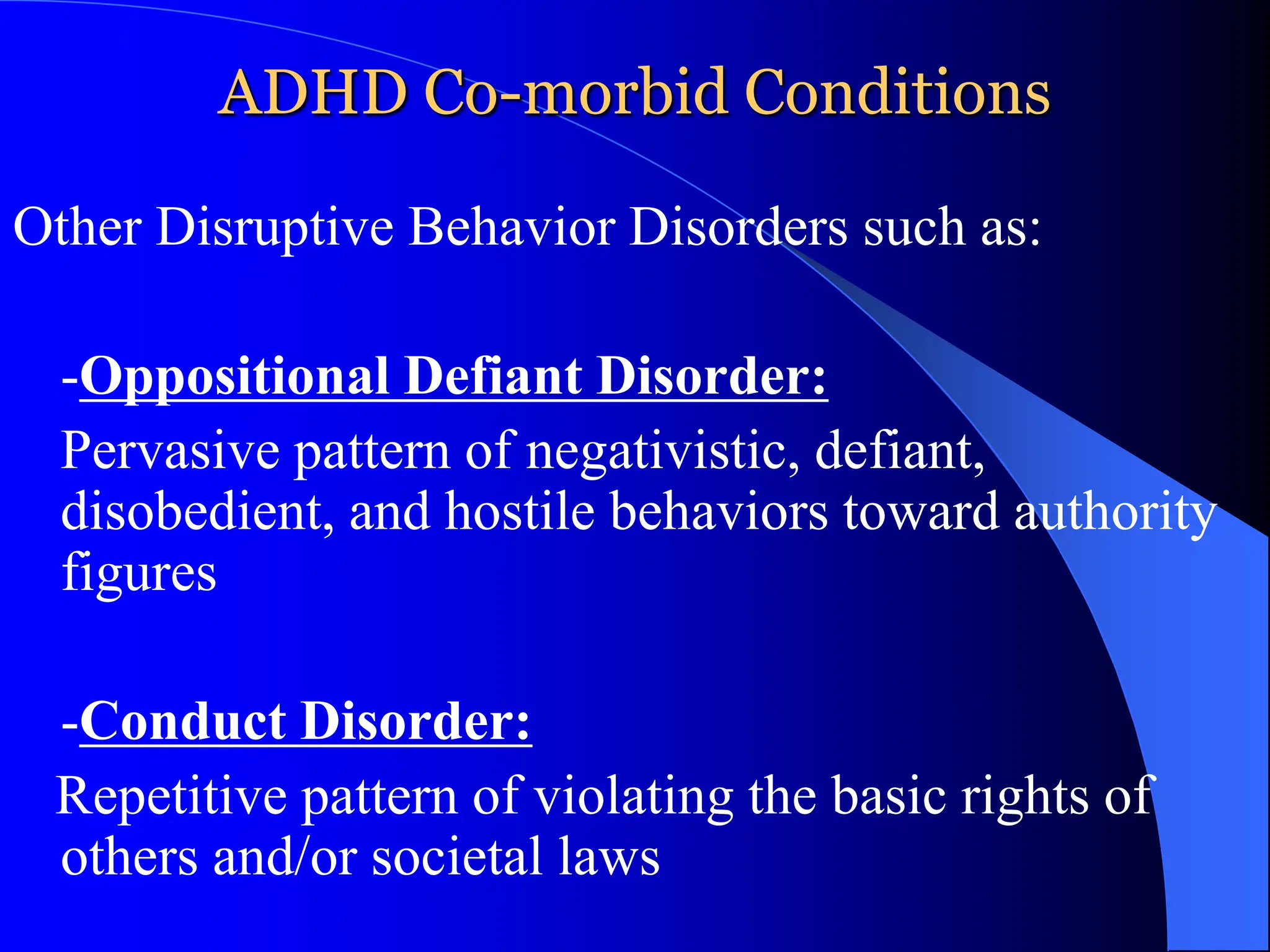 ADHD Co-morbid Conditions

Other Disruptive Behavior Disorders such as:

-Oppositional Defiant Disorder:

Pervasive pattern of negativistic, defiant, disobedient, and hostile behaviors toward authority figures

-Conduct Disorder:

Repetitive pattern of violating the basic rights of others and/or societal laws